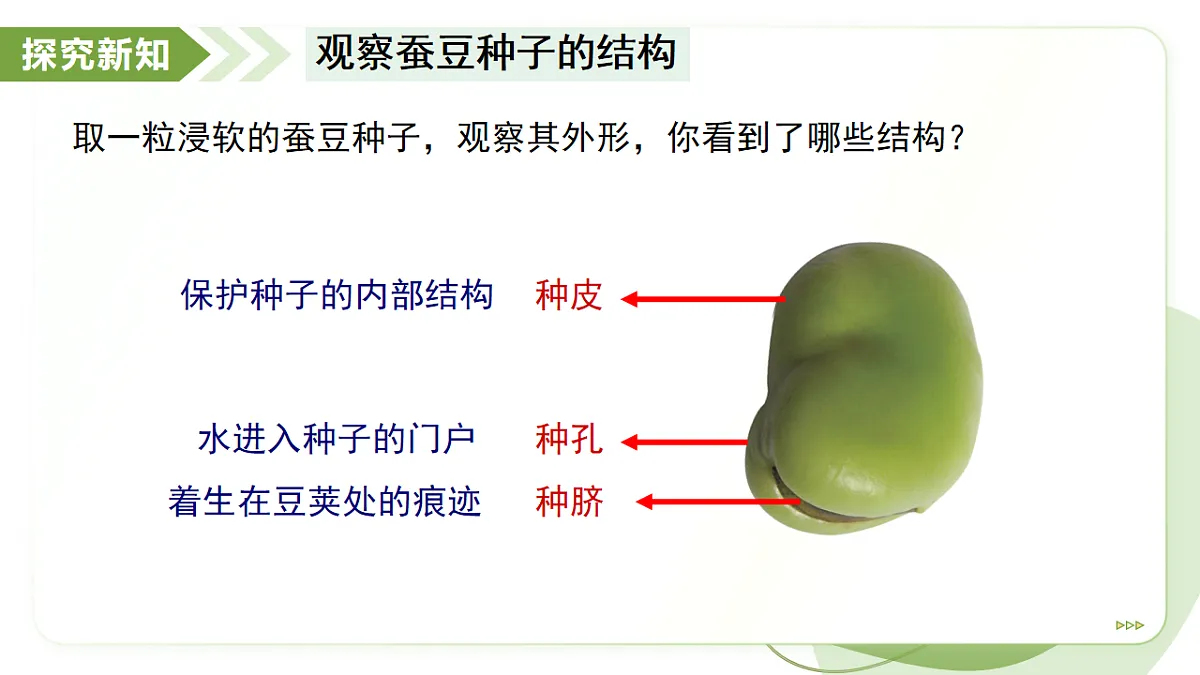 探究新知

观察蚕豆种子的结构

取一粒浸软的蚕豆种子，观察其外形，你看到了哪些结构？

保护种子的内部结构　种皮

水进入种子的门户　种孔

着生在豆荚处的痕迹　种脐